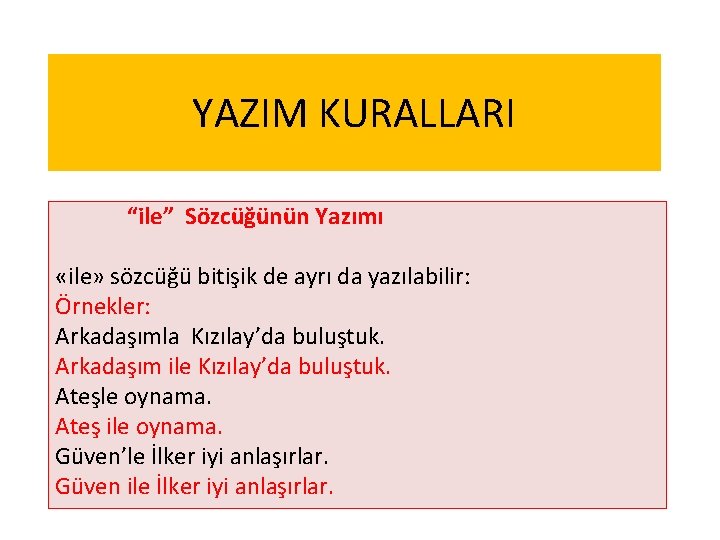 YAZIM KURALLARI

“ile” Sözcüğünün Yazımı

«ile» sözcüğü bitişik de ayrı da yazılabilir:
Örnekler:
Arkadaşımla Kızılay’da buluştuk.
Arkadaşım ile Kızılay’da buluştuk.
Ateşle oynama.
Ateş ile oynama.
Güven’le İlker iyi anlaşırlar.
Güven ile İlker iyi anlaşırlar.